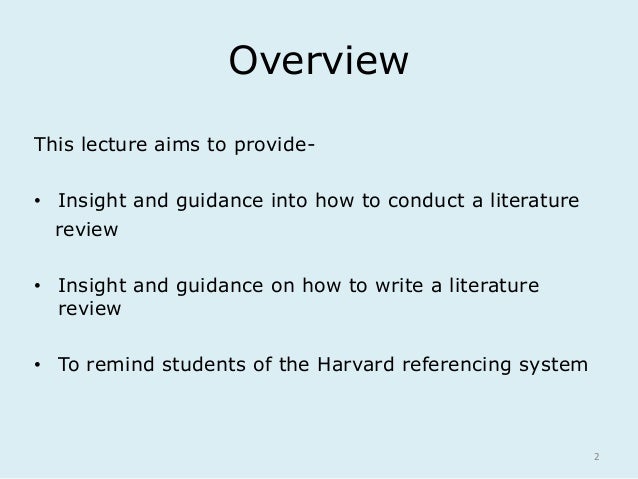 Overview

This lecture aims to provide-

• Insight and guidance into how to conduct a literature review

• Insight and guidance on how to write a literature review

• To remind students of the Harvard referencing system

2